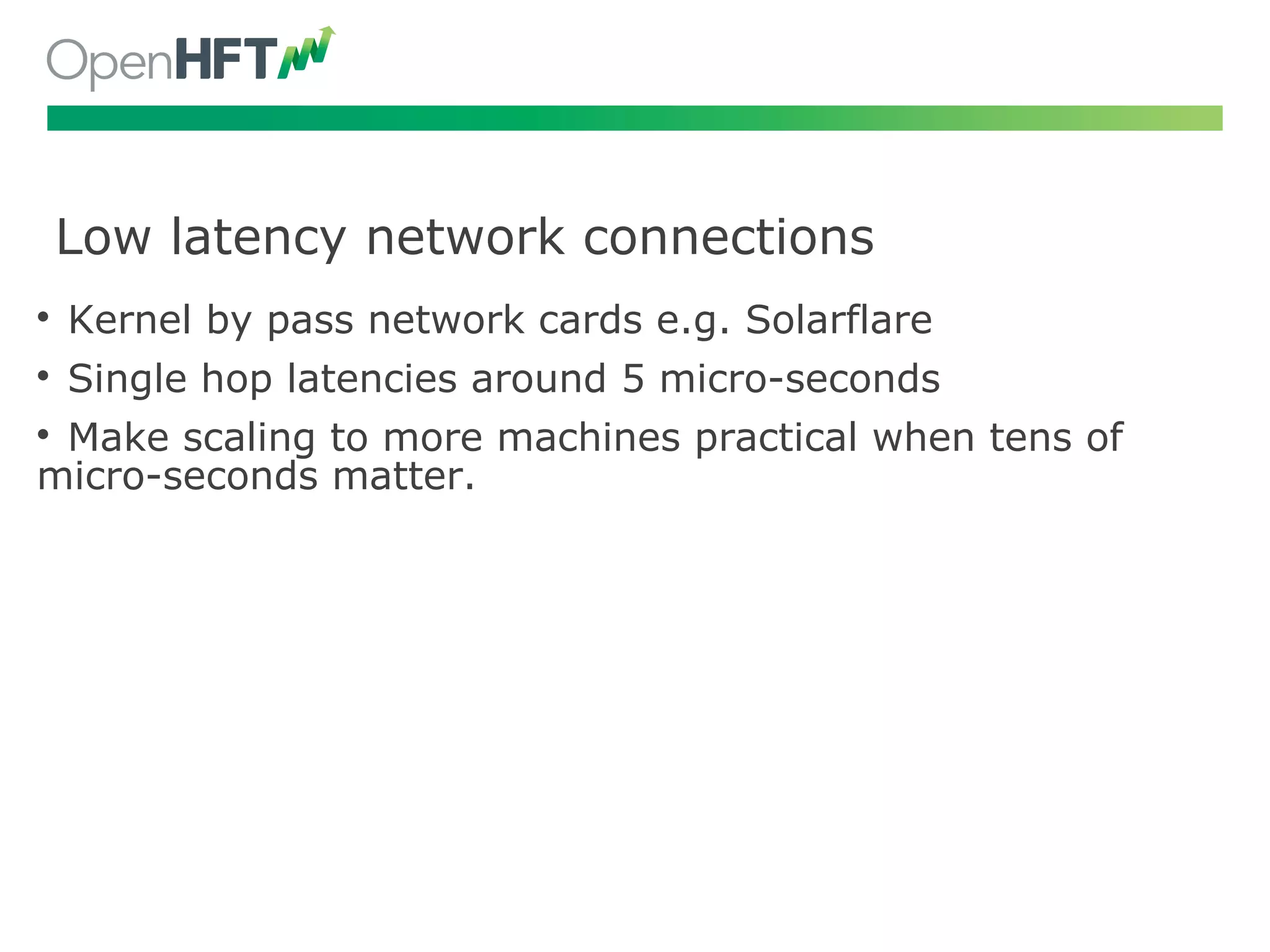 OpenHFT

Low latency network connections

• Kernel by pass network cards e.g. Solarflare

• Single hop latencies around 5 micro-seconds

• Make scaling to more machines practical when tens of micro-seconds matter.